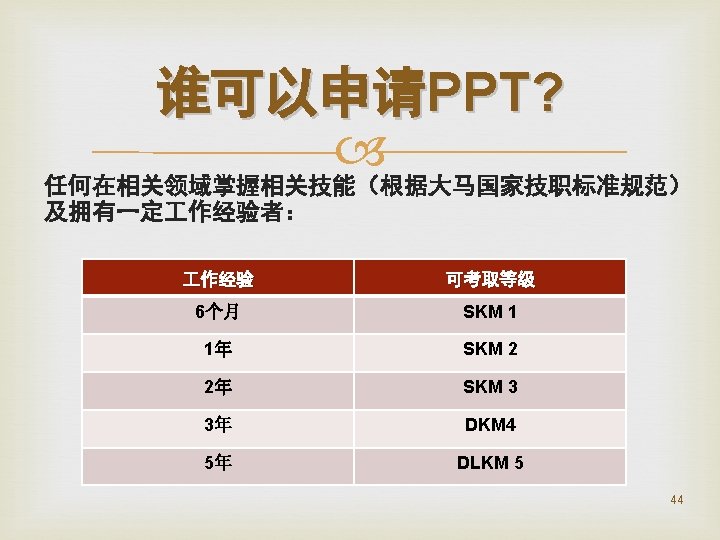 谁可以申请PPT?

任何在相关领域掌握相关技能（根据大马国家技职标准规范）及拥有一定工作经验者：

| 工作经验 | 可考取等级 |
|---|---|
| 6个月 | SKM 1 |
| 1年 | SKM 2 |
| 2年 | SKM 3 |
| 3年 | DKM4 |
| 5年 | DLKM 5 |

44